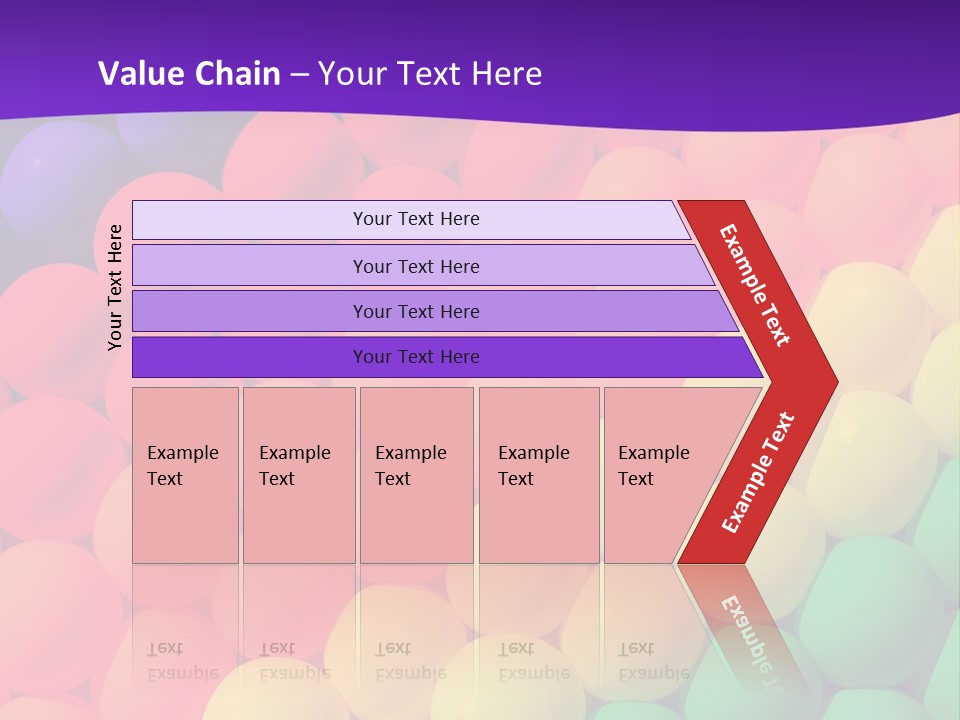 Value Chain – Your Text Here

Your Text Here

Your Text Here

Your Text Here

Your Text Here

Your Text Here

Example Text

Example Text

Example Text

Example Text

Example Text

Example Text

Example Text